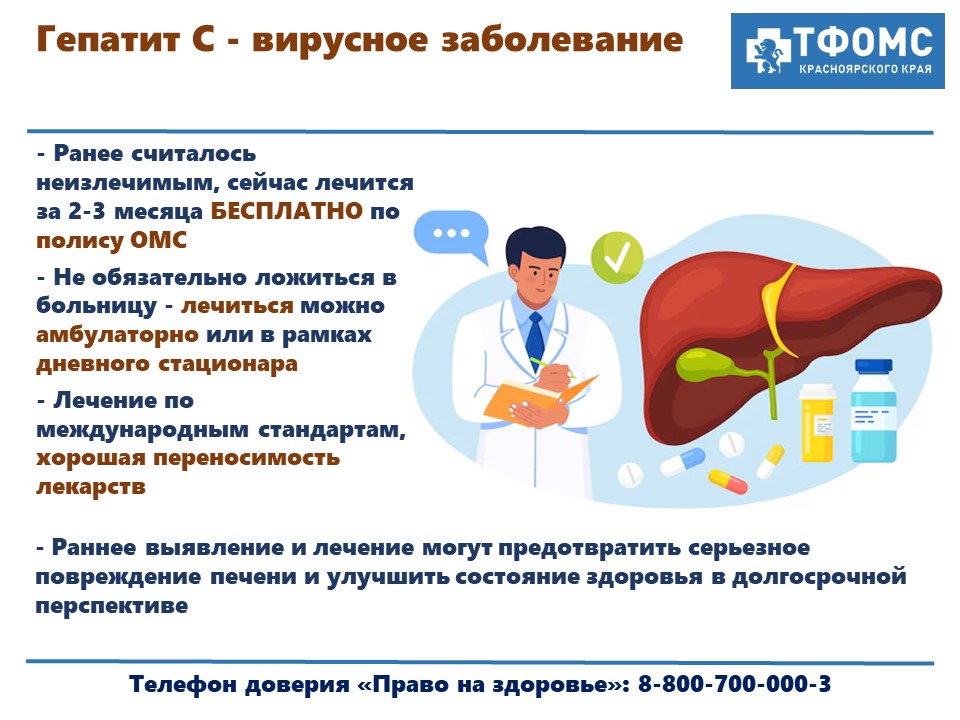 Гепатит С - вирусное заболевание

ТФОМС
КРАСНОЯРСКОГО КРАЯ

- Ранее считалось неизлечимым, сейчас лечится за 2-3 месяца БЕСПЛАТНО по полису ОМС

- Не обязательно ложиться в больницу - лечиться можно амбулаторно или в рамках дневного стационара

- Лечение по международным стандартам, хорошая переносимость лекарств

- Раннее выявление и лечение могут предотвратить серьезное повреждение печени и улучшить состояние здоровья в долгосрочной перспективе

Телефон доверия «Право на здоровье»: 8-800-700-000-3